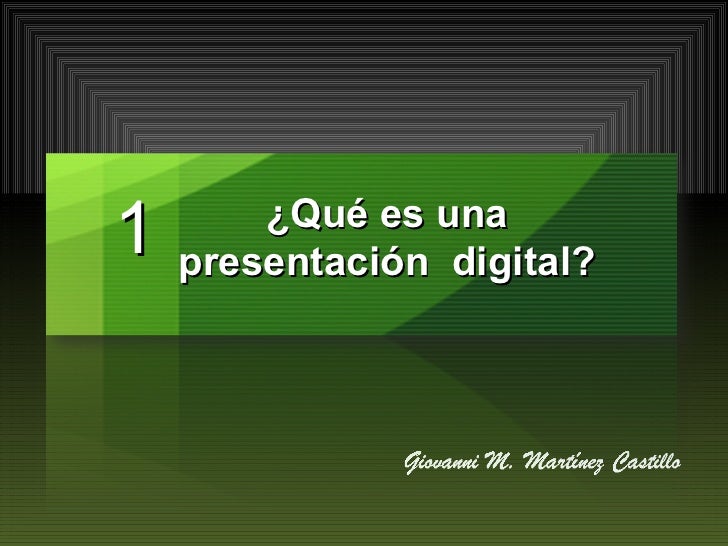 1

¿Qué es una presentación digital?

Giovanni M. Martínez Castillo